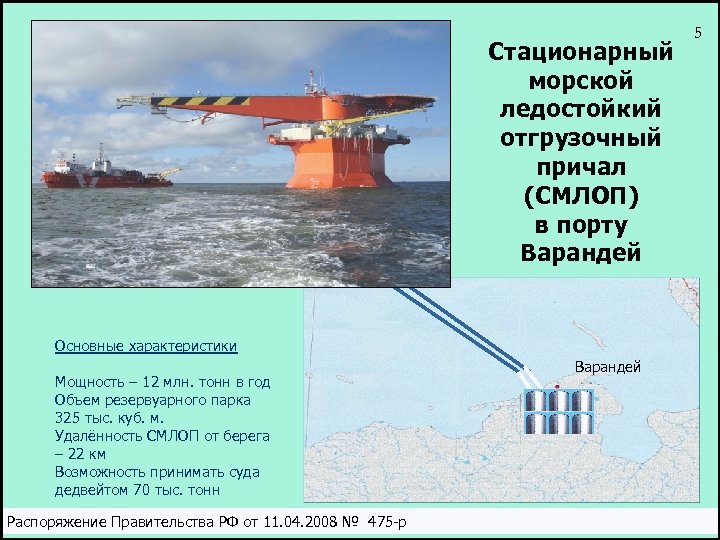 5

Стационарный морской ледостойкий отгрузочный причал (СМЛОП) в порту Варандей

Основные характеристики

Мощность – 12 млн. тонн в год
Объем резервуарного парка 325 тыс. куб. м.
Удалённость СМЛОП от берега – 22 км
Возможность принимать суда дедвейтом 70 тыс. тонн

Варандей

Распоряжение Правительства РФ от 11.04.2008 № 475-р